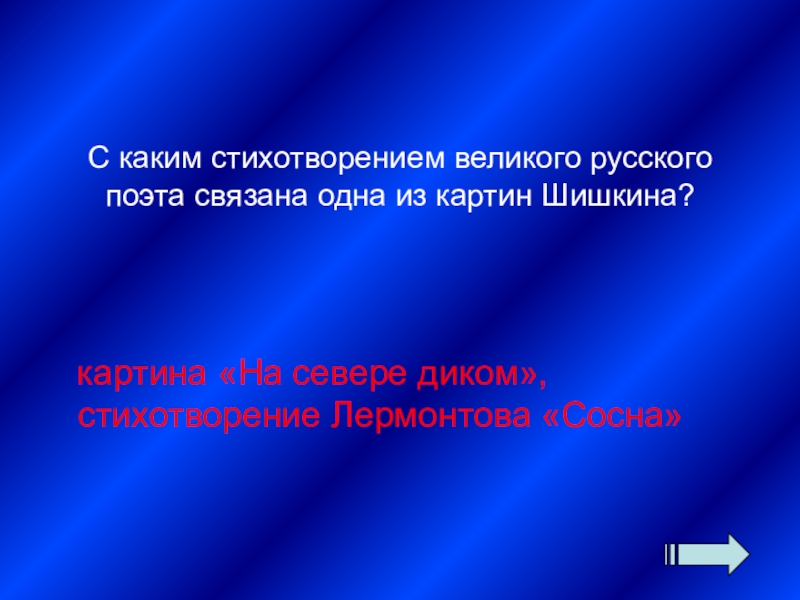 С каким стихотворением великого русского поэта связана одна из картин Шишкина?

картина «На севере диком», стихотворение Лермонтова «Сосна»